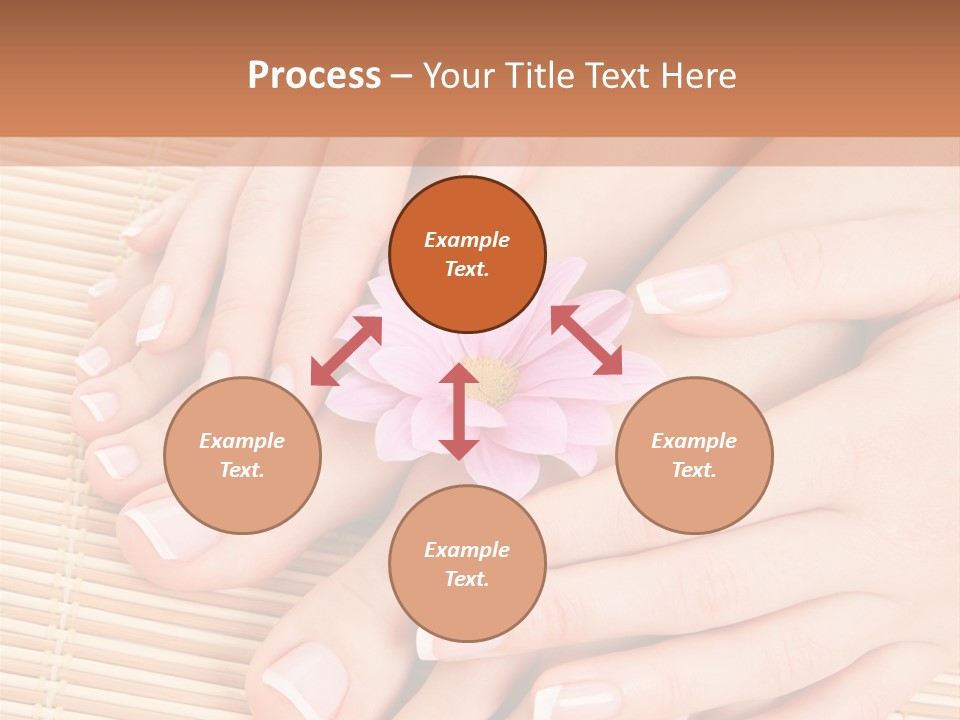 Process – Your Title Text Here

Example Text.

Example Text.

Example Text.

Example Text.